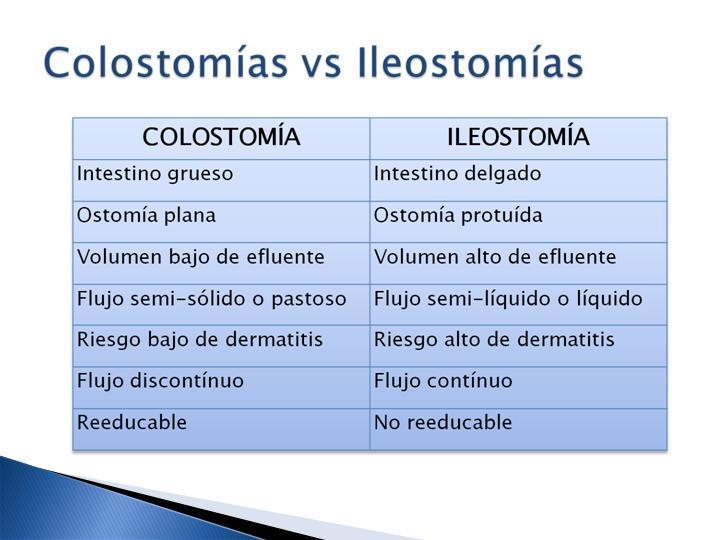 Colostomías vs Ileostomías

| COLOSTOMÍA | ILEOSTOMÍA |
|---|---|
| Intestino grueso | Intestino delgado |
| Ostomía plana | Ostomía protuída |
| Volumen bajo de efluente | Volumen alto de efluente |
| Flujo semi-sólido o pastoso | Flujo semi-líquido o líquido |
| Riesgo bajo de dermatitis | Riesgo alto de dermatitis |
| Flujo discontínuo | Flujo contínuo |
| Reeducable | No reeducable |